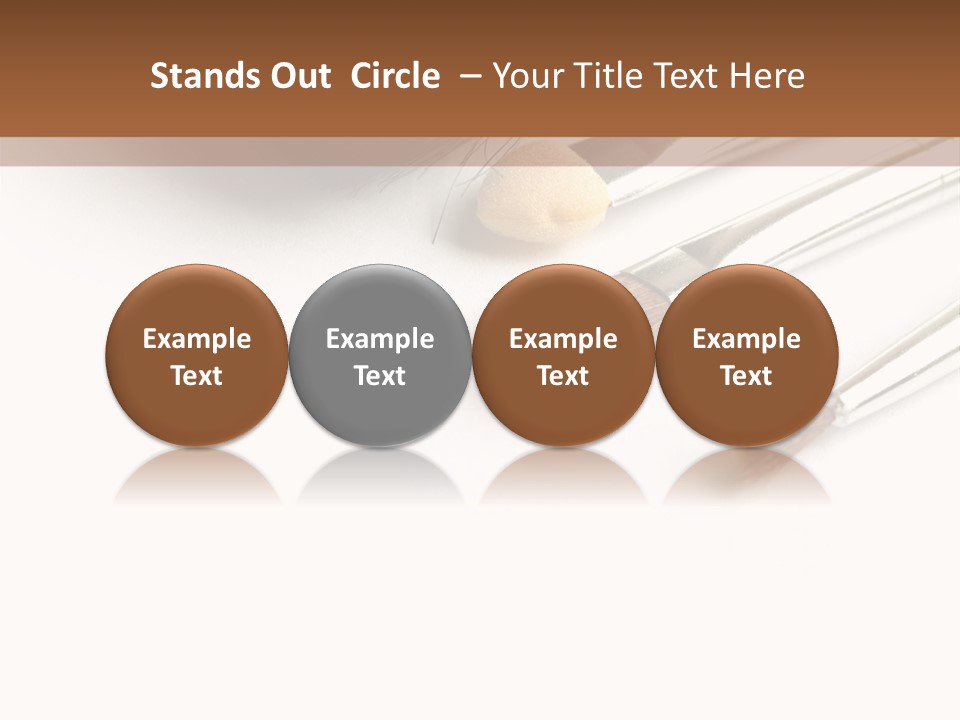 Stands Out Circle – Your Title Text Here

Example Text

Example Text

Example Text

Example Text